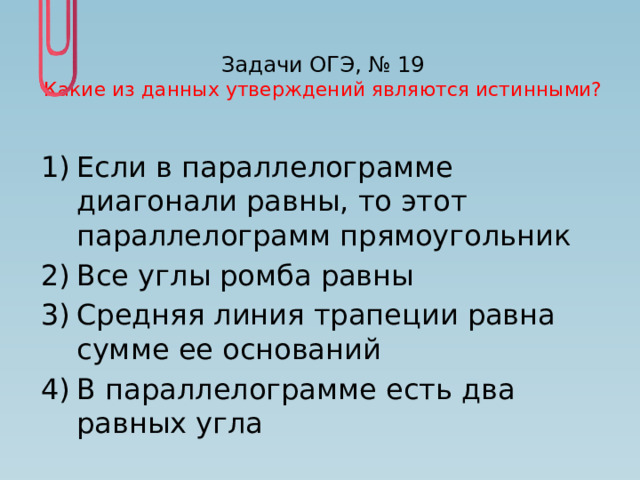 Задачи ОГЭ, № 19
Какие из данных утверждений являются истинными?

1) Если в параллелограмме диагонали равны, то этот параллелограмм прямоугольник
2) Все углы ромба равны
3) Средняя линия трапеции равна сумме ее оснований
4) В параллелограмме есть два равных угла